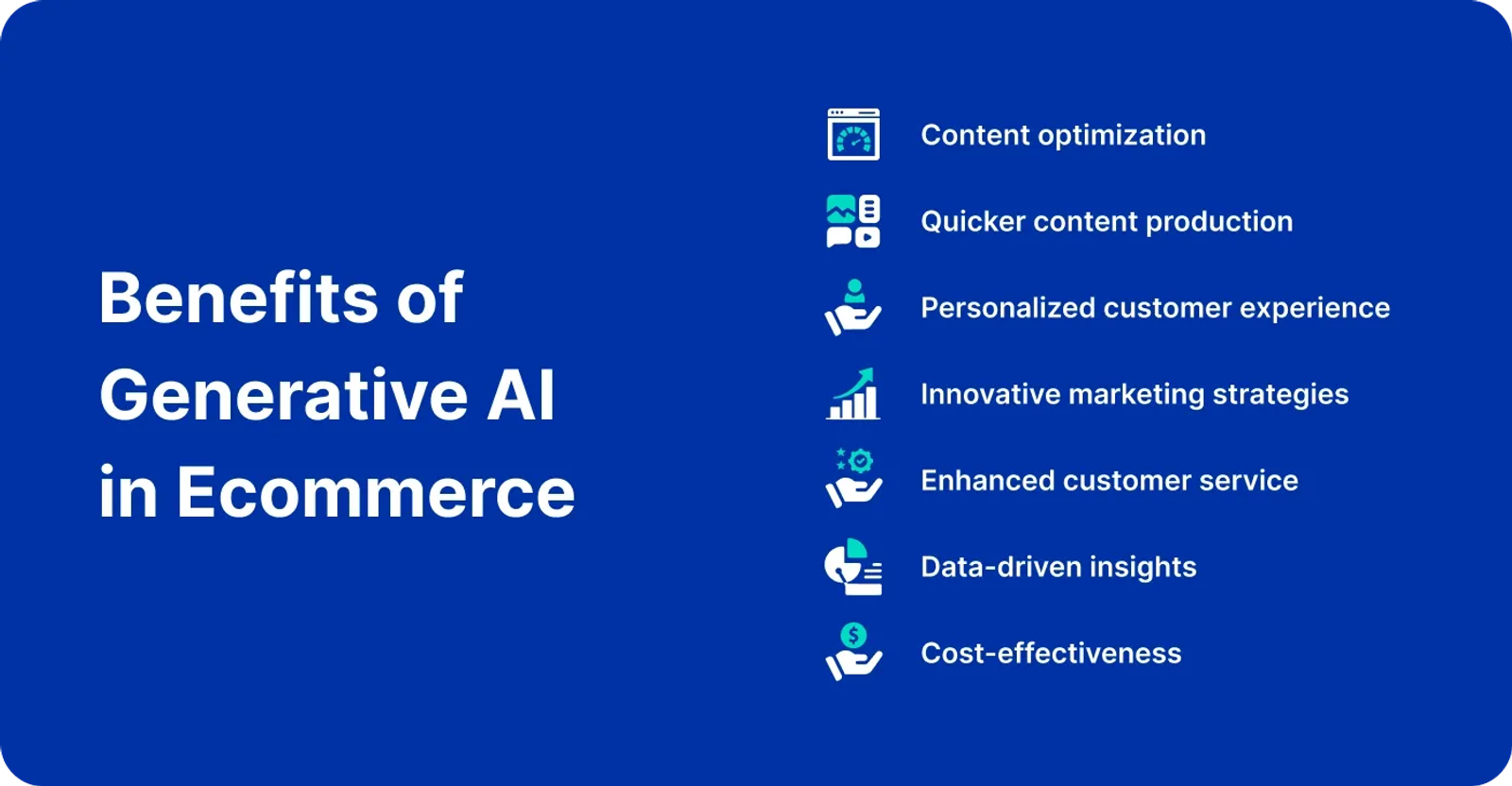 Benefits of Generative AI in Ecommerce

Content optimization

Quicker content production

Personalized customer experience

Innovative marketing strategies

Enhanced customer service

Data-driven insights

Cost-effectiveness